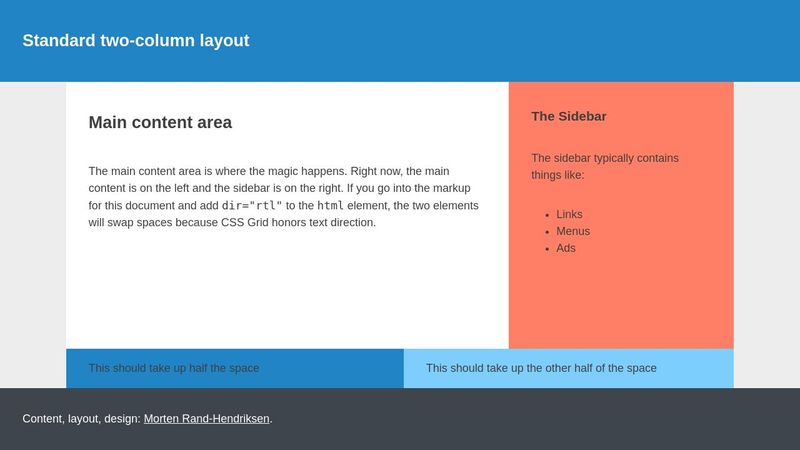 Standard two-column layout

Main content area

The main content area is where the magic happens. Right now, the main content is on the left and the sidebar is on the right. If you go into the markup for this document and add dir="rtl" to the html element, the two elements will swap spaces because CSS Grid honors text direction.

The Sidebar

The sidebar typically contains things like:

- Links
- Menus
- Ads

This should take up half the space

This should take up the other half of the space

Content, layout, design: Morten Rand-Hendriksen.